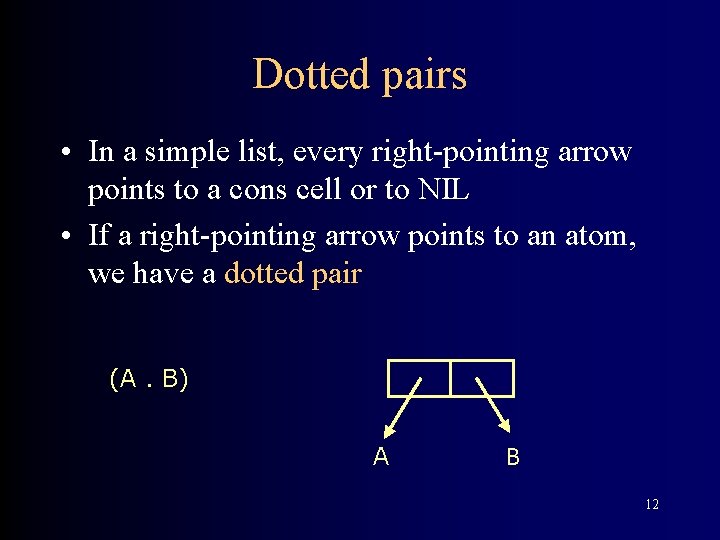 Dotted pairs

• In a simple list, every right-pointing arrow points to a cons cell or to NIL

• If a right-pointing arrow points to an atom, we have a dotted pair

(A . B)

A

B

12